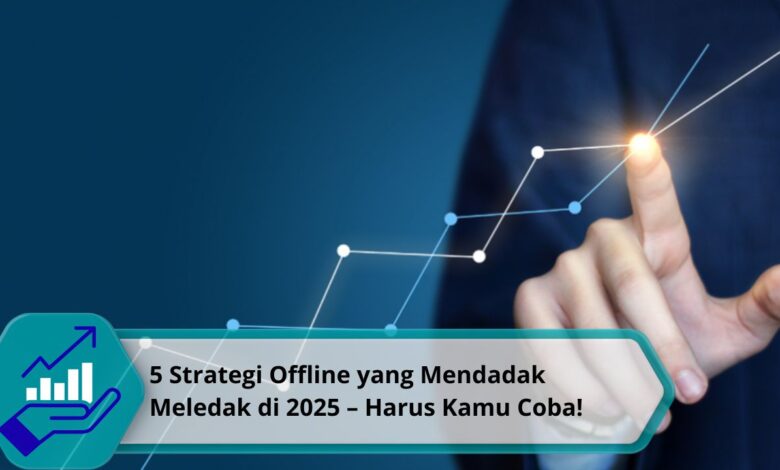 5 Strategi Offline yang Mendadak Meledak di 2025 – Harus Kamu Coba!